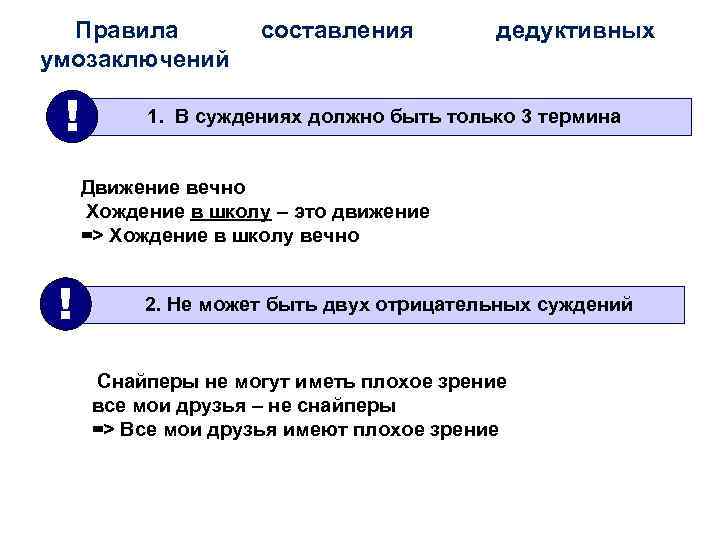 Правила составления дедуктивных умозаключений

!

1. В суждениях должно быть только 3 термина

Движение вечно
Хождение в школу – это движение
=> Хождение в школу вечно

!

2. Не может быть двух отрицательных суждений

Снайперы не могут иметь плохое зрение
все мои друзья – не снайперы
=> Все мои друзья имеют плохое зрение